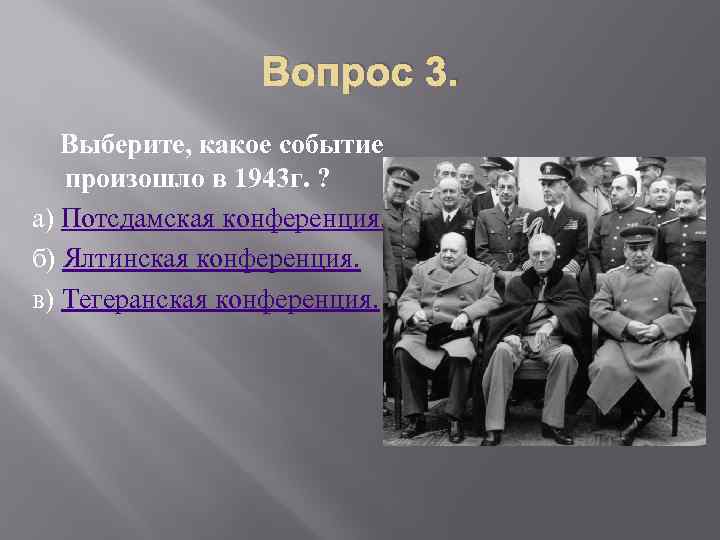 Вопрос 3.

Выберите, какое событие произошло в 1943г. ?

а) Потсдамская конференция.

б) Ялтинская конференция.

в) Тегеранская конференция.